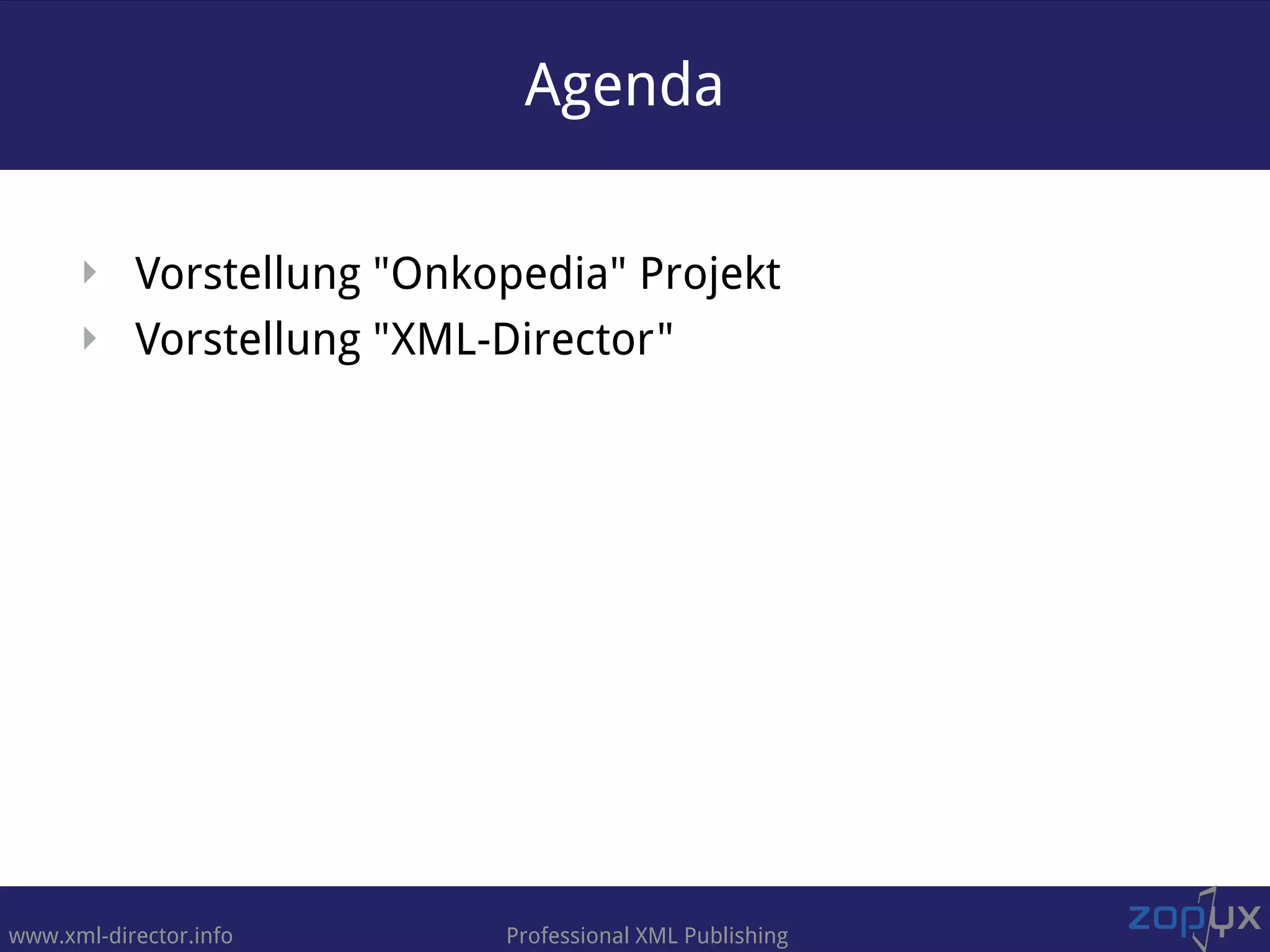 Agenda

Vorstellung "Onkopedia" Projekt
Vorstellung "XML-Director"

www.xml-director.info Professional XML Publishing zopyx